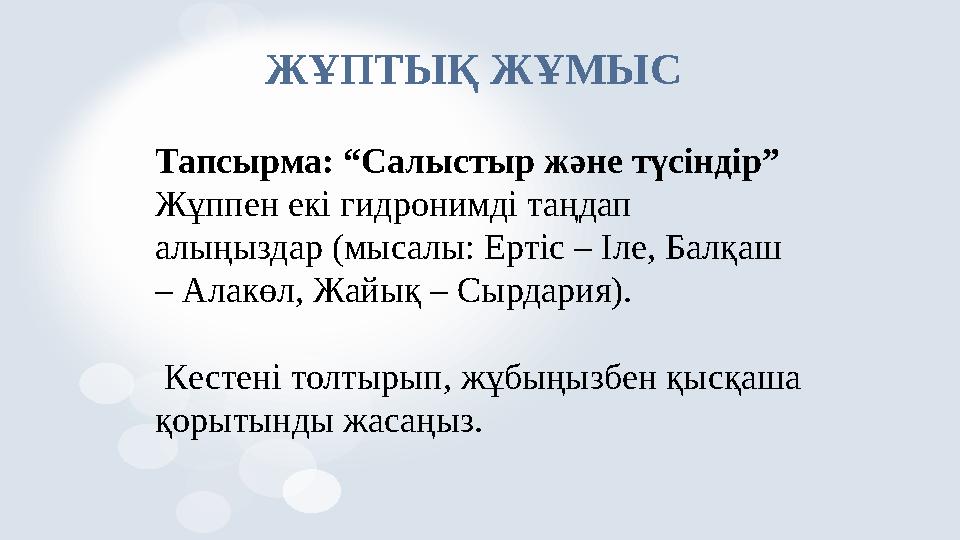 ЖҰПТЫҚ ЖҰМЫС

Тапсырма: “Салыстыр және түсіндір”
Жұппен екі гидронимді таңдап алыңыздар (мысалы: Ертіс – Іле, Балқаш – Алакөл, Жайық – Сырдария).

Кестені толтырып, жұбыңызбен қысқаша қорытынды жасаңыз.